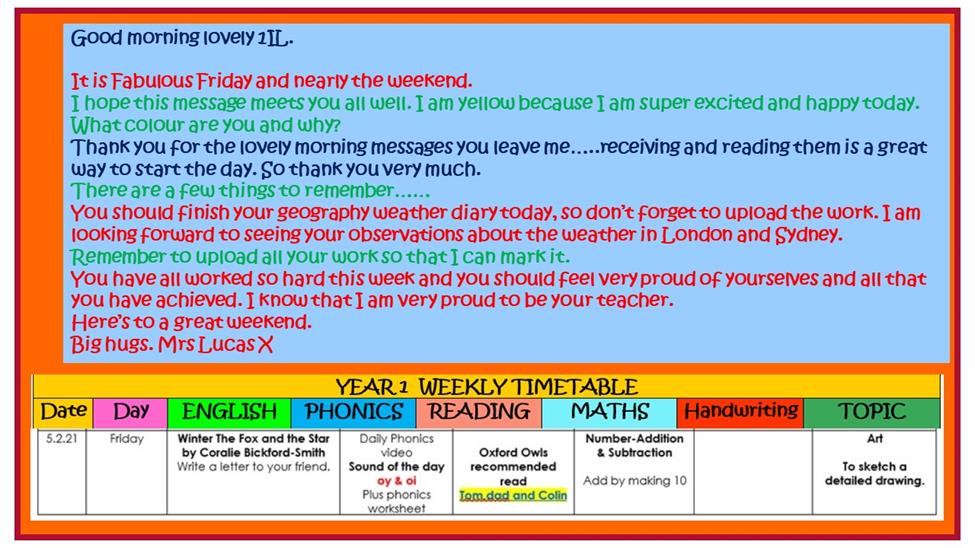 Good morning lovely 1IL.

It is Fabulous Friday and nearly the weekend.
I hope this message meets you all well. I am yellow because I am super excited and happy today. What colour are you and why?
Thank you for the lovely morning messages you leave me.....receiving and reading them is a great way to start the day. So thank you very much.
There are a few things to remember......
You should finish your geography weather diary today, so don't forget to upload the work. I am looking forward to seeing your observations about the weather in London and Sydney.
Remember to upload all your work so that I can mark it.
You have all worked so hard this week and you should feel very proud of yourselves and all that you have achieved. I know that I am very proud to be your teacher.
Here's to a great weekend.
Big hugs. Mrs Lucas X

YEAR 1 WEEKLY TIMETABLE

| Date | Day | ENGLISH | PHONICS | READING | MATHS | Handwriting | TOPIC |
|---|---|---|---|---|---|---|---|
| 5.2.21 | Friday | Winter The Fox and the Star by Coralie Bickford-Smith Write a letter to your friend. | Daily Phonics video Sound of the day oy & oi Plus phonics worksheet | Oxford Owls recommended read Tom,dad and Colin | Number-Addition & Subtraction Add by making 10 | | Art To sketch a detailed drawing. |